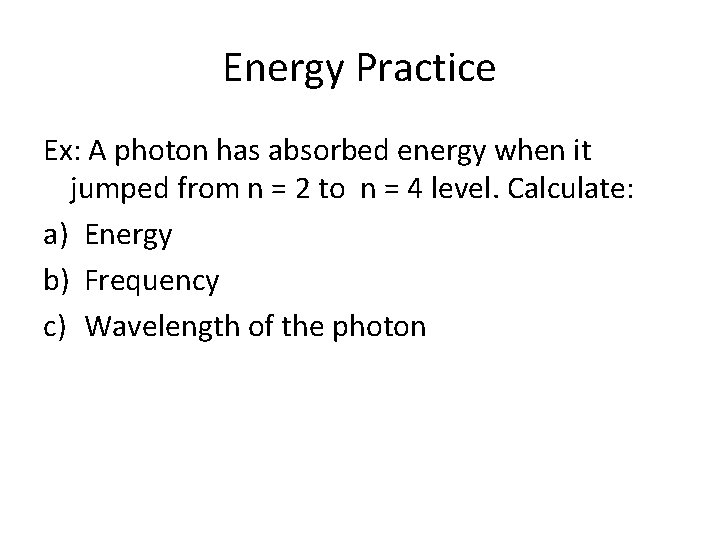 Energy Practice

Ex: A photon has absorbed energy when it jumped from n = 2 to n = 4 level. Calculate:

a) Energy

b) Frequency

c) Wavelength of the photon